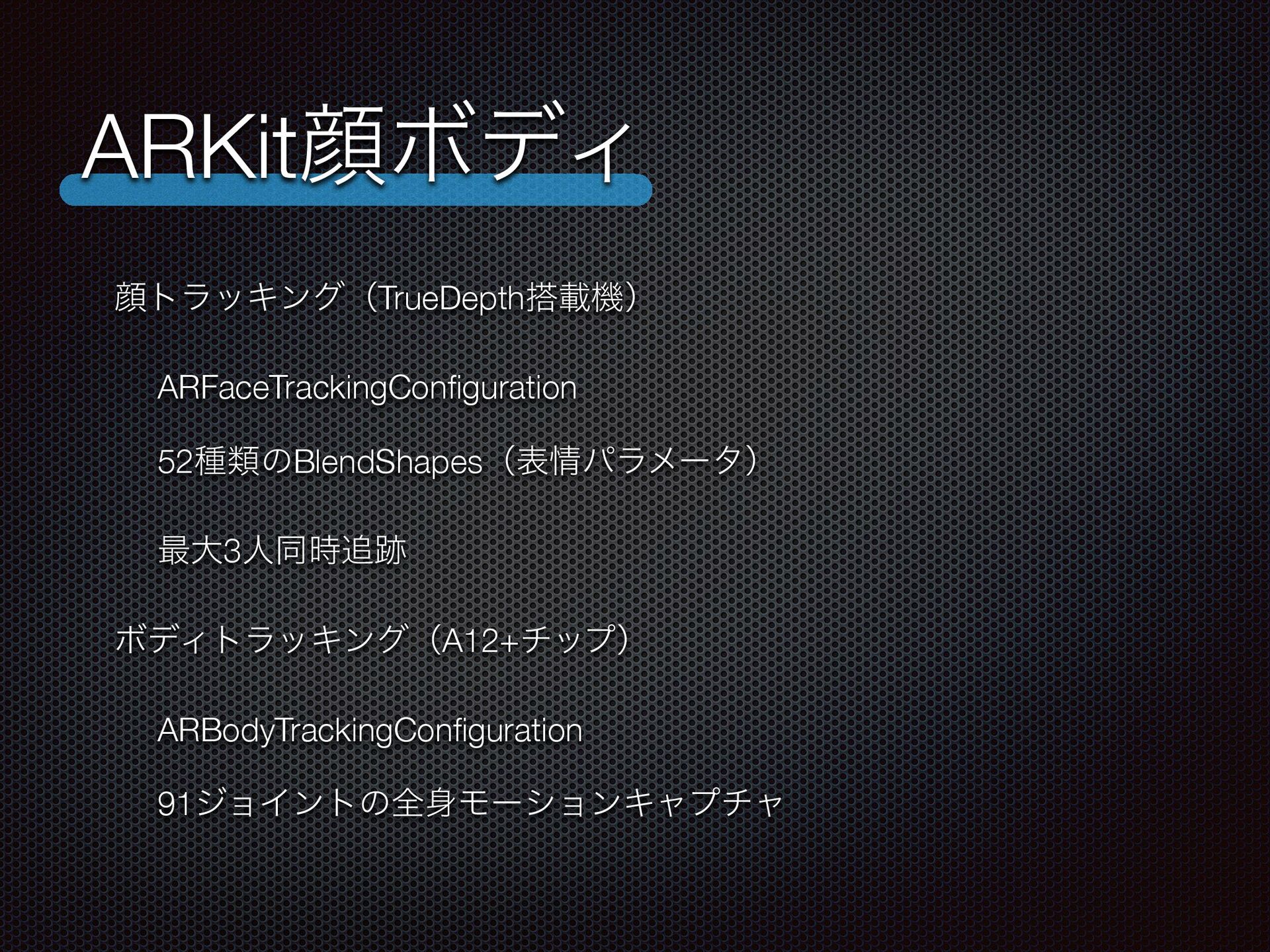 ARKit顔ボディ

顔トラッキング（TrueDepth搭載機）

ARFaceTrackingConfiguration

52種類のBlendShapes（表情パラメータ）

最大3人同時追跡

ボディトラッキング（A12+チップ）

ARBodyTrackingConfiguration

91ジョイントの全身モーションキャプチャ